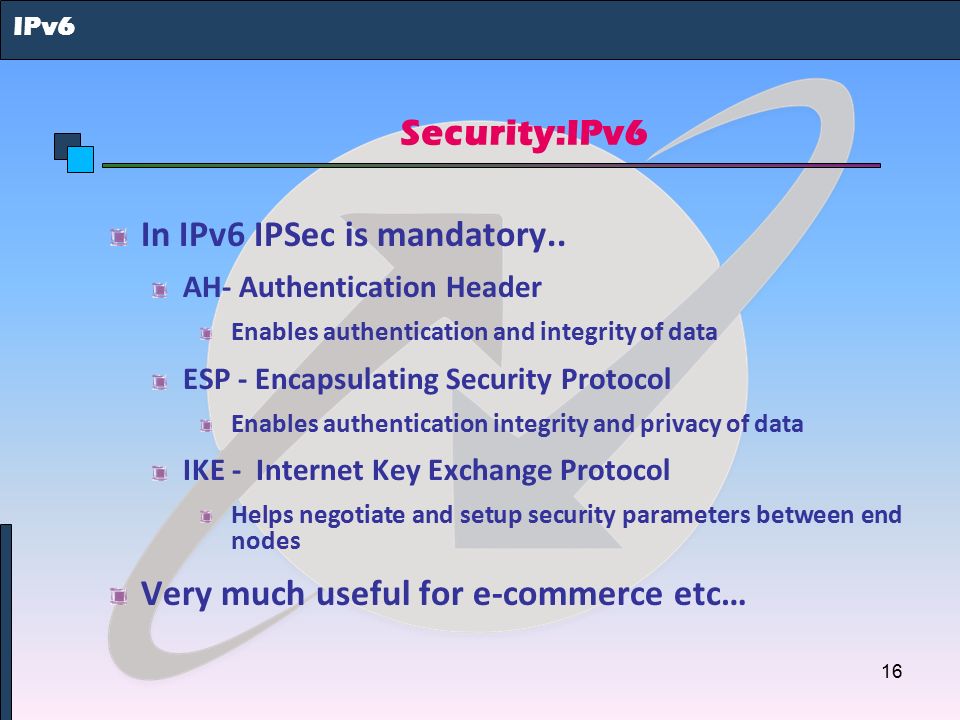 IPv6

Security:IPv6

In IPv6 IPSec is mandatory..

AH- Authentication Header

Enables authentication and integrity of data

ESP - Encapsulating Security Protocol

Enables authentication integrity and privacy of data

IKE - Internet Key Exchange Protocol

Helps negotiate and setup security parameters between end nodes

Very much useful for e-commerce etc…

16